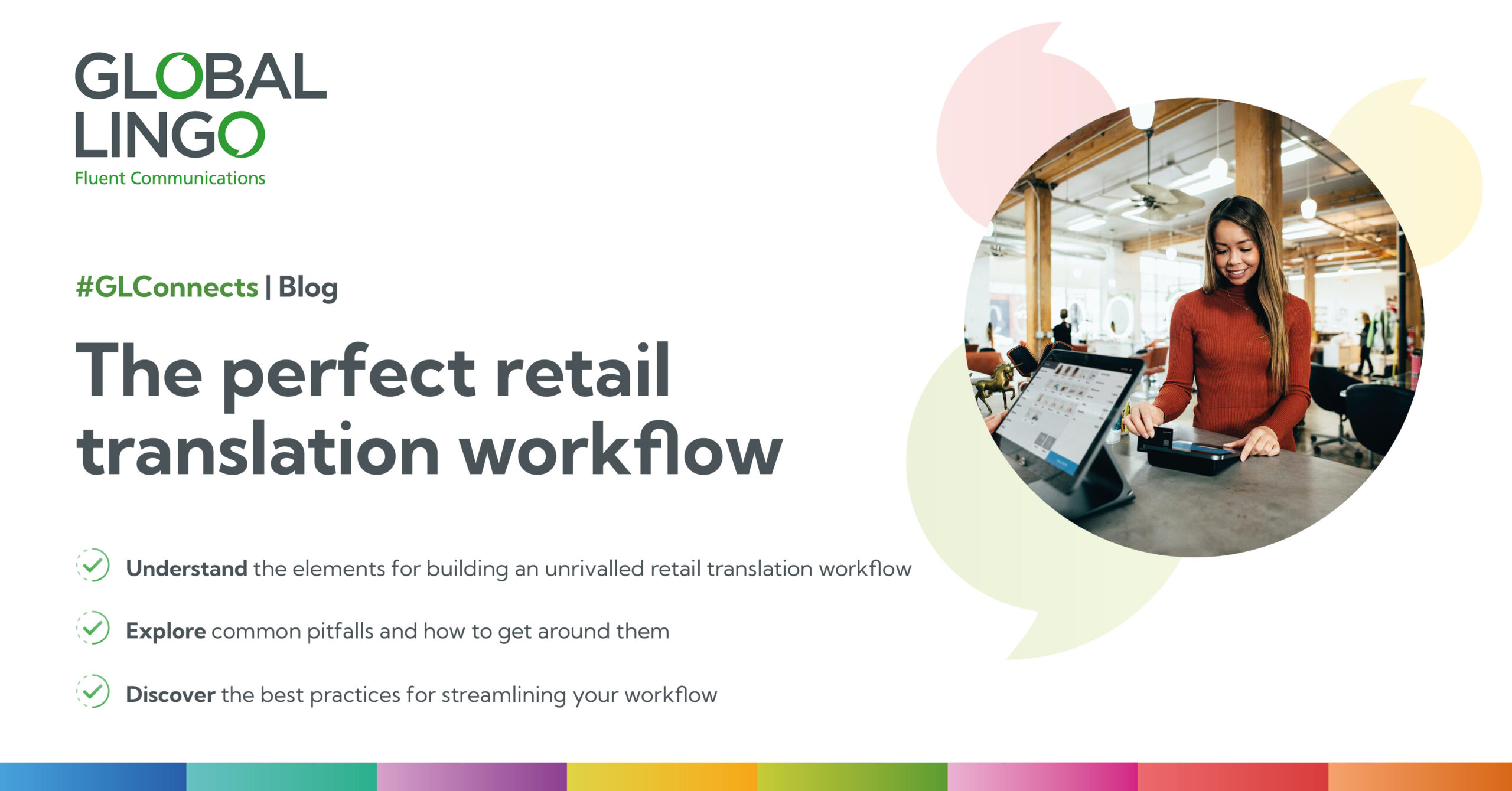 GLOBAL LINGO
Fluent Communications

#GLConnects | Blog

The perfect retail translation workflow

Understand the elements for building an unrivalled retail translation workflow

Explore common pitfalls and how to get around them

Discover the best practices for streamlining your workflow